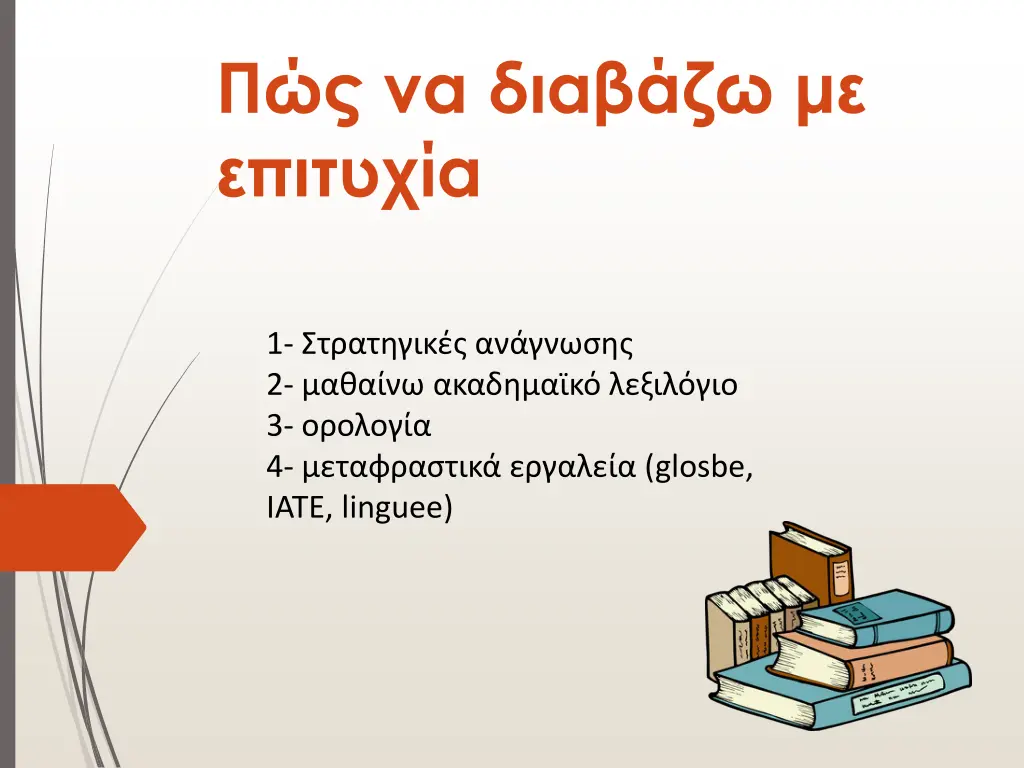 Πώς να διαβάζω με επιτυχία

1- Στρατηγικές ανάγνωσης
2- μαθαίνω ακαδημαϊκό λεξιλόγιο
3- ορολογία
4- μεταφραστικά εργαλεία (glosbe, IATE, linguee)